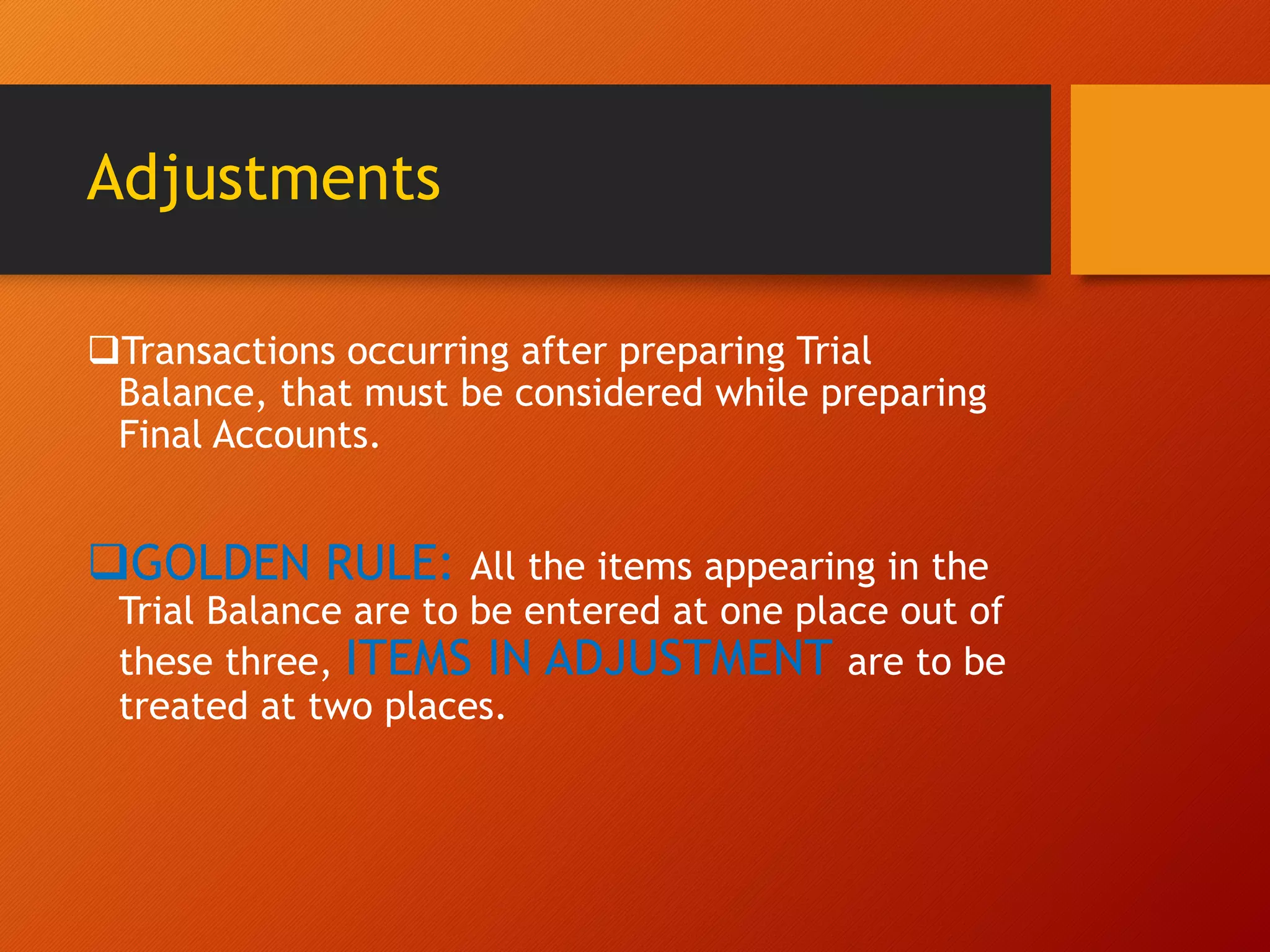 Adjustments

❑Transactions occurring after preparing Trial Balance, that must be considered while preparing Final Accounts.

❑GOLDEN RULE: All the items appearing in the Trial Balance are to be entered at one place out of these three, ITEMS IN ADJUSTMENT are to be treated at two places.